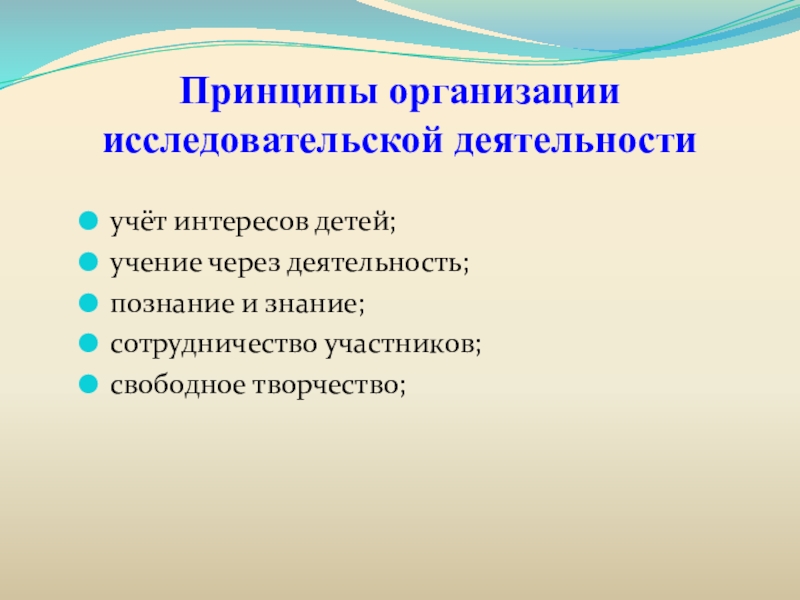 Принципы организации исследовательской деятельности

- учёт интересов детей;
- учение через деятельность;
- познание и знание;
- сотрудничество участников;
- свободное творчество;